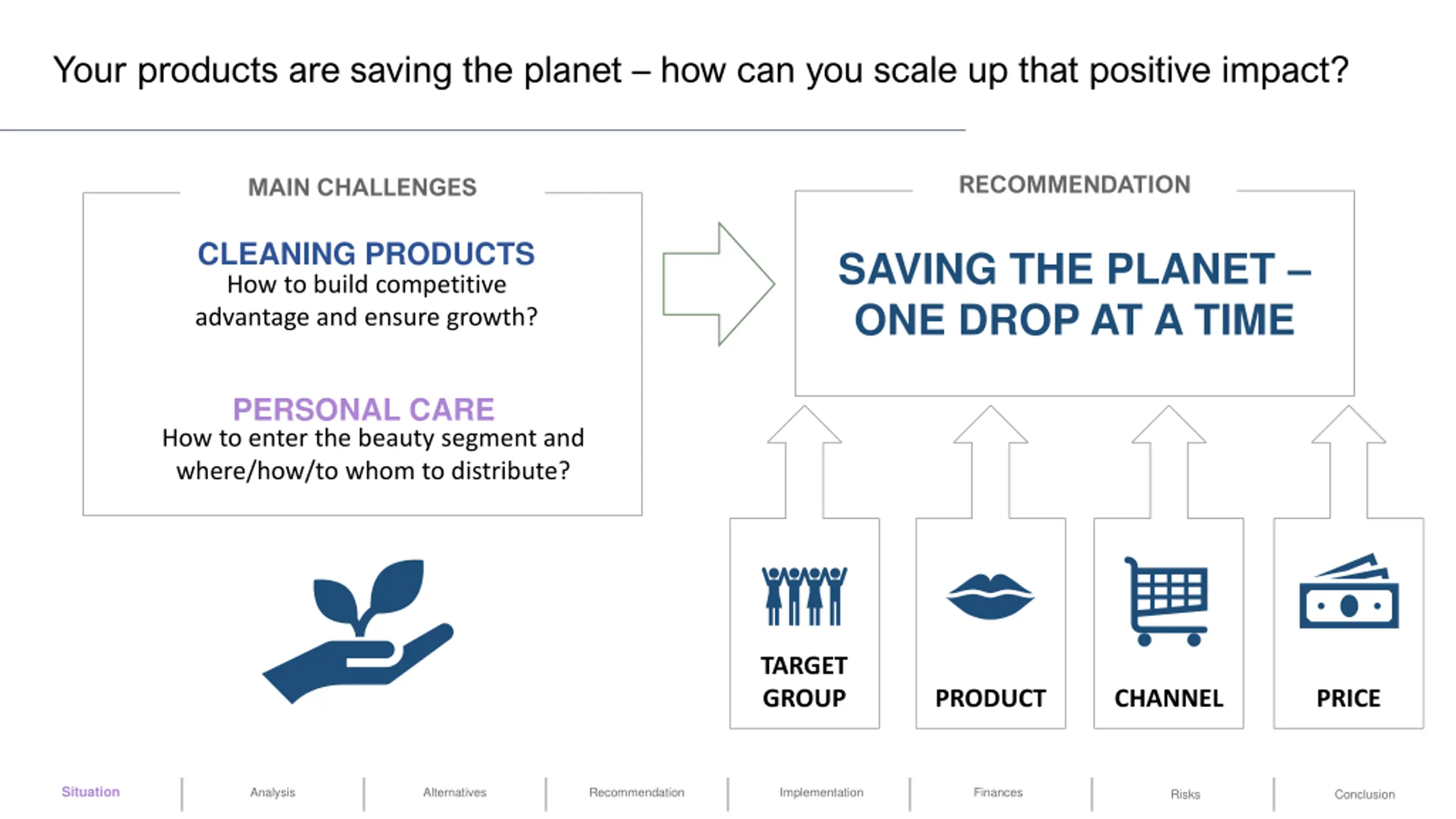 Your products are saving the planet – how can you scale up that positive impact?

MAIN CHALLENGES

CLEANING PRODUCTS
How to build competitive advantage and ensure growth?

PERSONAL CARE
How to enter the beauty segment and where/how/to whom to distribute?

RECOMMENDATION

SAVING THE PLANET – ONE DROP AT A TIME

TARGET GROUP

PRODUCT

CHANNEL

PRICE

Situation | Analysis | Alternatives | Recommendation | Implementation | Finances | Risks | Conclusion